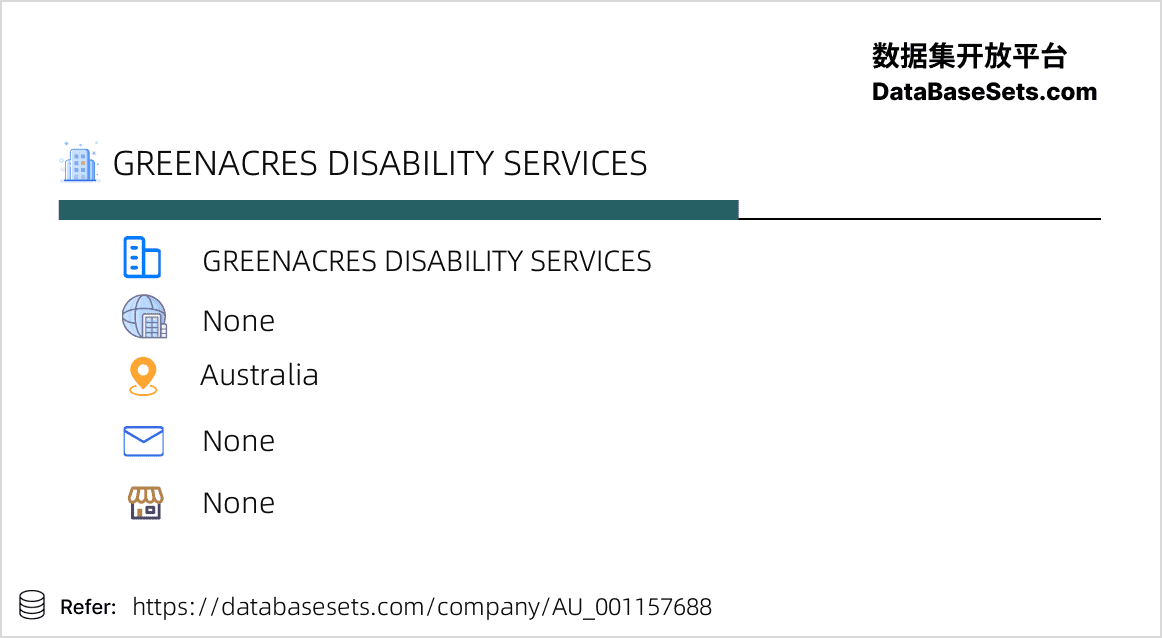 数据集开放平台
DataBaseSets.com

GREENACRES DISABILITY SERVICES

GREENACRES DISABILITY SERVICES

None

Australia

None

None

Refer: https://databasesets.com/company/AU_001157688